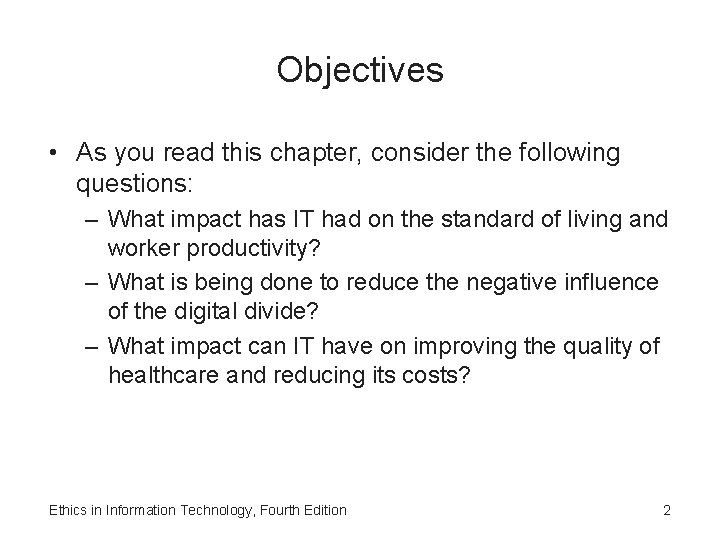 Objectives

• As you read this chapter, consider the following questions:
– What impact has IT had on the standard of living and worker productivity?
– What is being done to reduce the negative influence of the digital divide?
– What impact can IT have on improving the quality of healthcare and reducing its costs?

Ethics in Information Technology, Fourth Edition

2